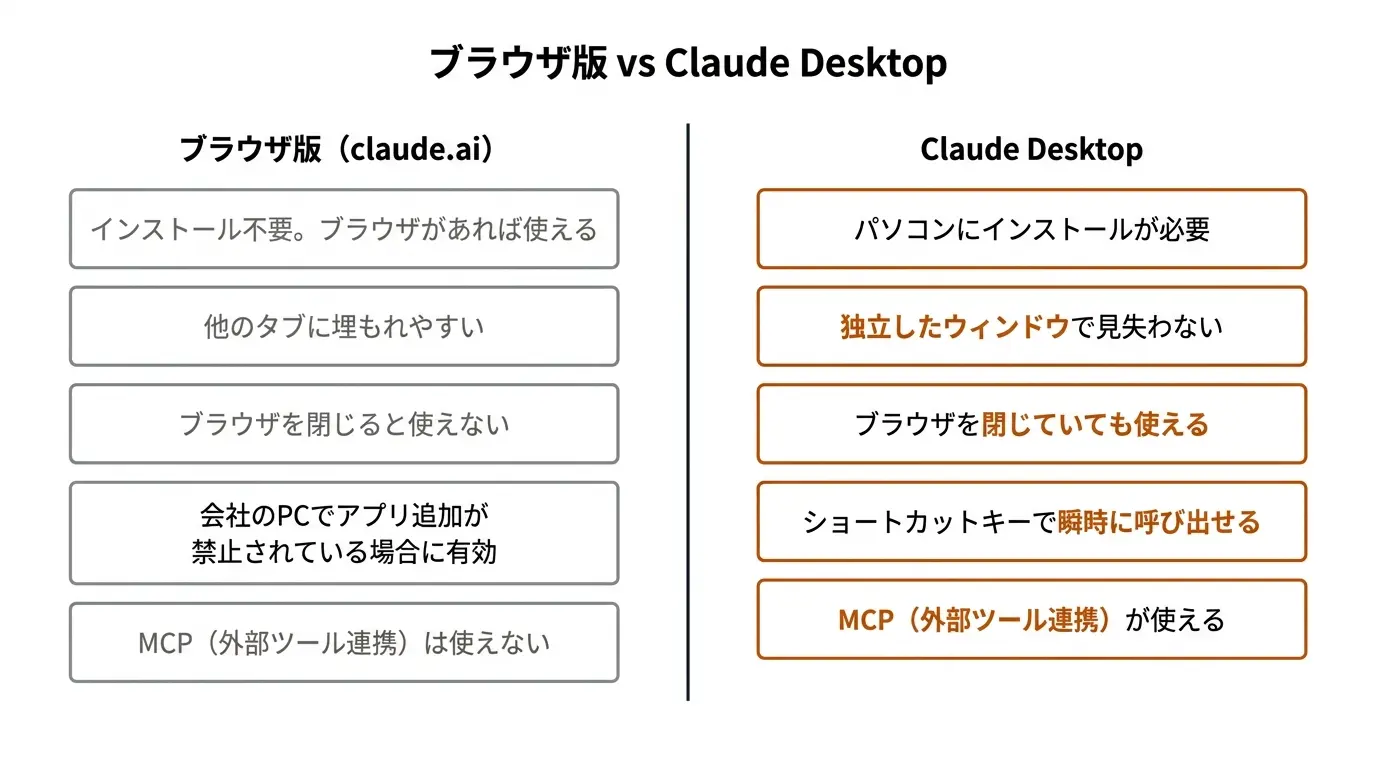 ブラウザ版 vs Claude Desktop

ブラウザ版（claude.ai）

インストール不要。ブラウザがあれば使える

他のタブに埋もれやすい

ブラウザを閉じると使えない

会社のPCでアプリ追加が禁止されている場合に有効

MCP（外部ツール連携）は使えない

Claude Desktop

パソコンにインストールが必要

独立したウィンドウで見失わない

ブラウザを閉じていても使える

ショートカットキーで瞬時に呼び出せる

MCP（外部ツール連携）が使える